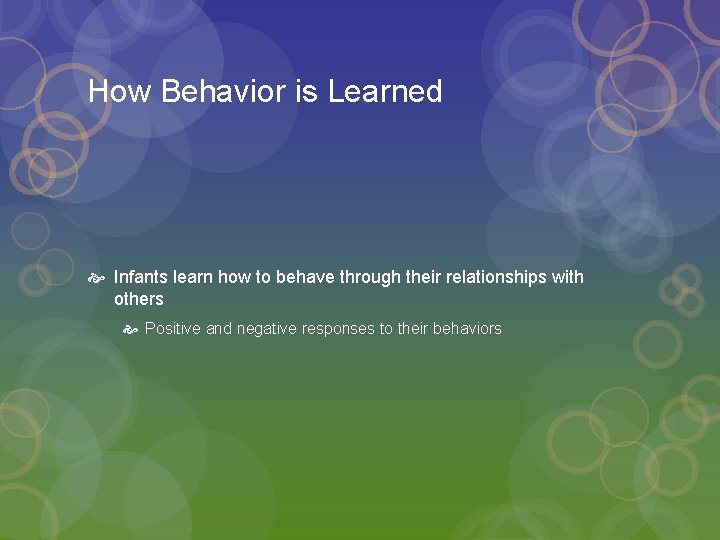 How Behavior is Learned

Infants learn how to behave through their relationships with others

Positive and negative responses to their behaviors